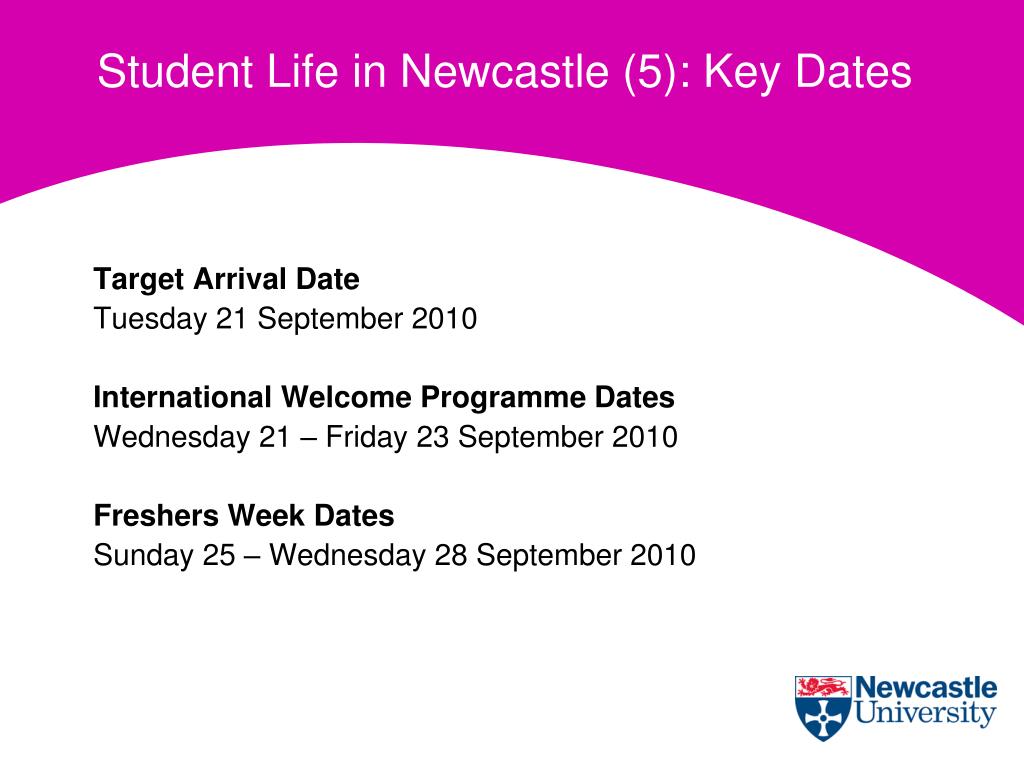 Student Life in Newcastle (5): Key Dates

**Target Arrival Date**
Tuesday 21 September 2010

**International Welcome Programme Dates**
Wednesday 21 – Friday 23 September 2010

**Freshers Week Dates**
Sunday 25 – Wednesday 28 September 2010

Newcastle University